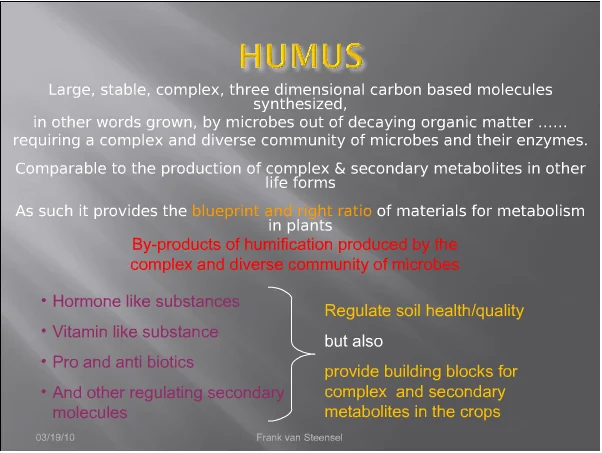 HUMUS

Large, stable, complex, three dimensional carbon based molecules synthesized,
in other words grown, by microbes out of decaying organic matter ……
requiring a complex and diverse community of microbes and their enzymes.

Comparable to the production of complex & secondary metabolites in other life forms

As such it provides the blueprint and right ratio of materials for metabolism in plants

By-products of humification produced by the complex and diverse community of microbes

• Hormone like substances
• Vitamin like substance
• Pro and anti biotics
• And other regulating secondary molecules

Regulate soil health/quality
but also
provide building blocks for complex and secondary metabolites in the crops

03/19/10

Frank van Steensel